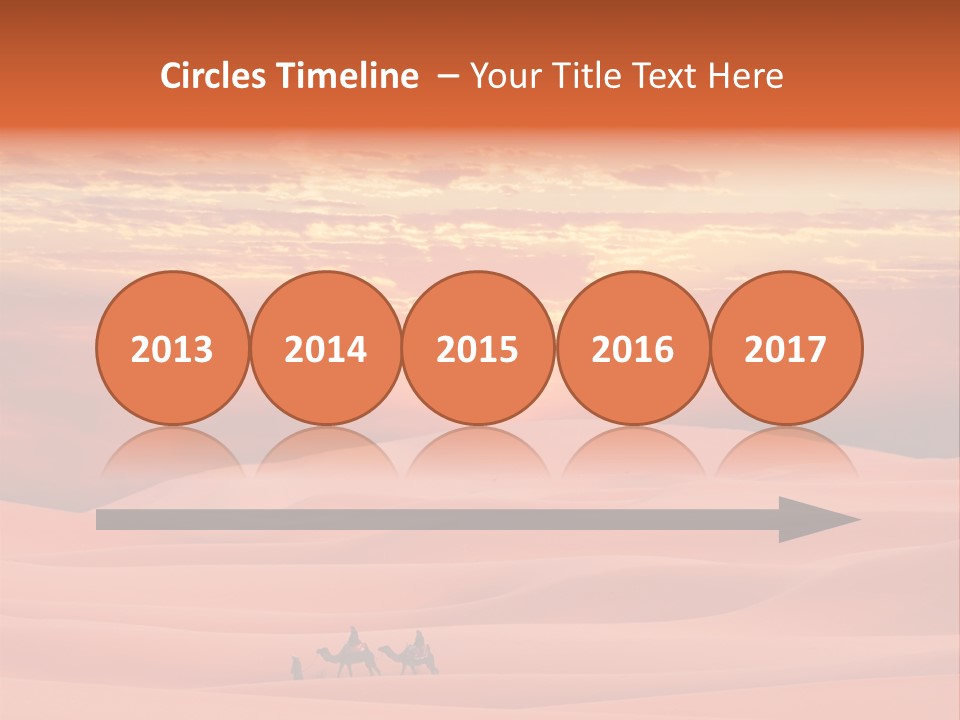 Circles Timeline – Your Title Text Here

2013

2014

2015

2016

2017